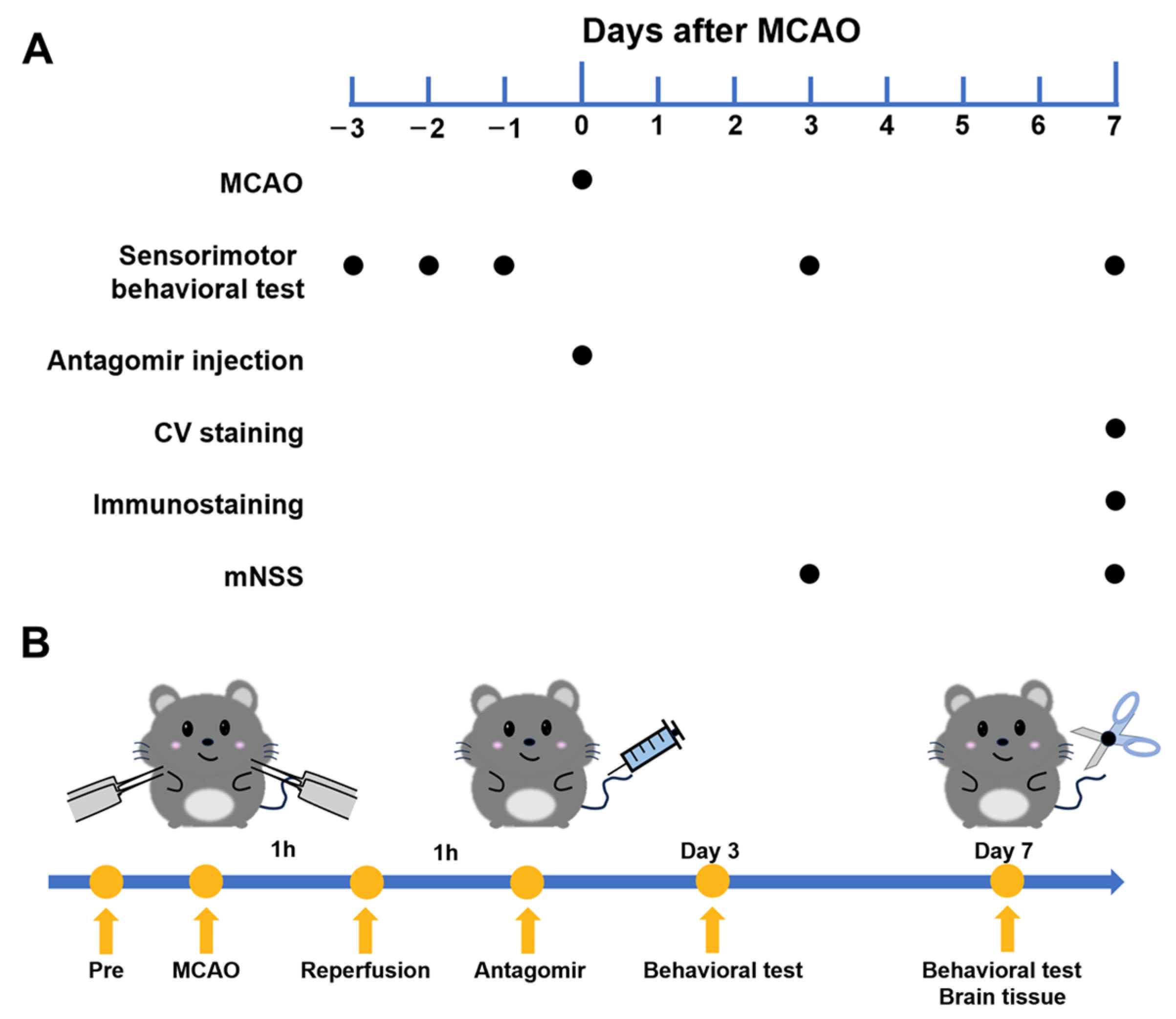 A

Days after MCAO

−3 −2 −1 0 1 2 3 4 5 6 7

MCAO

Sensorimotor behavioral test

Antagomir injection

CV staining

Immunostaining

mNSS

B

1h

1h

Day 3

Day 7

Pre

MCAO

Reperfusion

Antagomir

Behavioral test

Behavioral test
Brain tissue